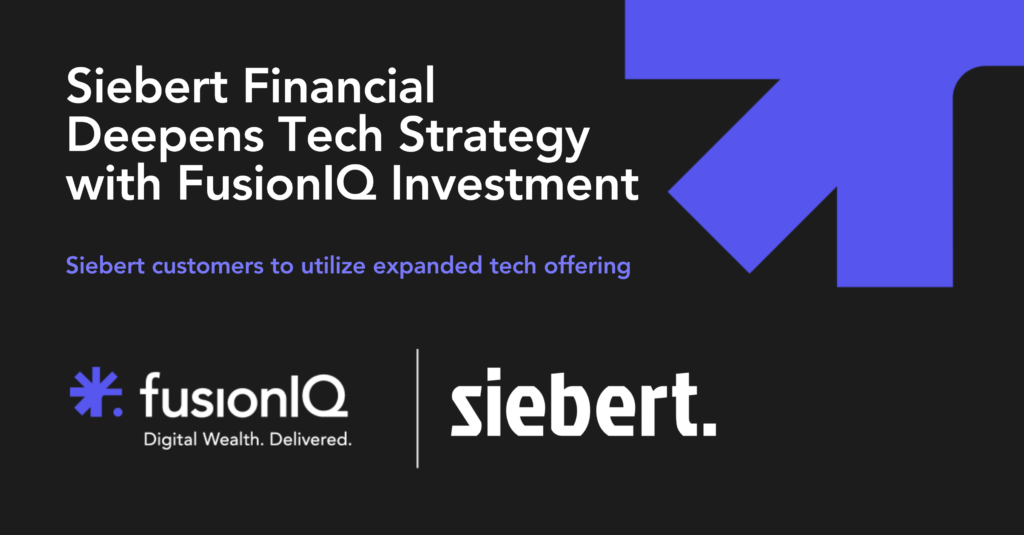 Siebert Financial Deepens Tech Strategy with FusionIQ Investment

Siebert customers to utilize expanded tech offering

fusionIQ
Digital Wealth. Delivered.

siebert.